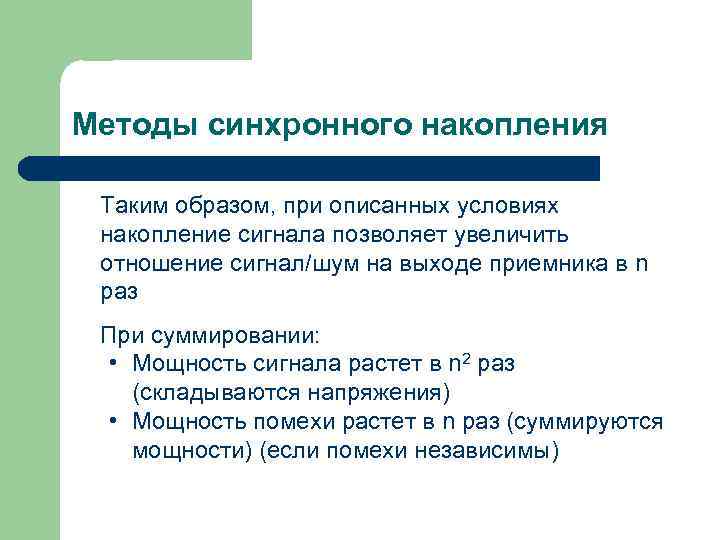 Методы синхронного накопления

Таким образом, при описанных условиях накопление сигнала позволяет увеличить отношение сигнал/шум на выходе приемника в n раз

При суммировании:
• Мощность сигнала растет в $n^2$ раз (складываются напряжения)
• Мощность помехи растет в n раз (суммируются мощности) (если помехи независимы)